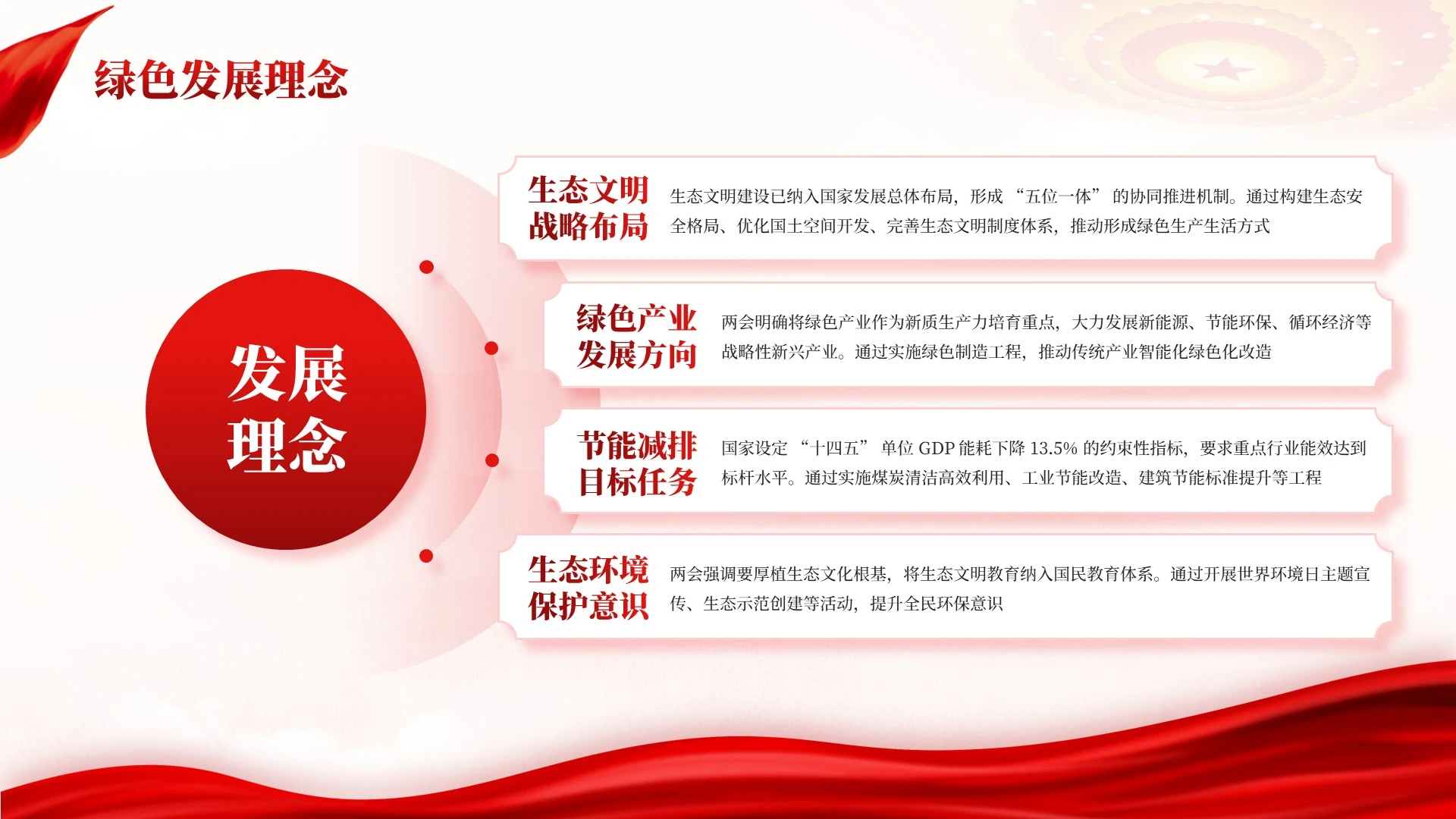 绿色发展理念

发展理念

生态文明战略布局

生态文明建设已纳入国家发展总体布局，形成“五位一体”的协同推进机制。通过构建生态安全格局、优化国土空间开发、完善生态文明制度体系，推动形成绿色生产生活方式

绿色产业发展方向

两会明确将绿色产业作为新质生产力培育重点，大力发展新能源、节能环保、循环经济等战略性新兴产业。通过实施绿色制造工程，推动传统产业智能化绿色化改造

节能减排目标任务

国家设定“十四五”单位 GDP 能耗下降 13.5% 的约束性指标，要求重点行业能效达到标杆水平。通过实施煤炭清洁高效利用、工业节能改造、建筑节能标准提升等工程

生态环境保护意识

两会强调要厚植生态文化根基，将生态文明教育纳入国民教育体系。通过开展世界环境日主题宣传、生态示范创建等活动，提升全民环保意识